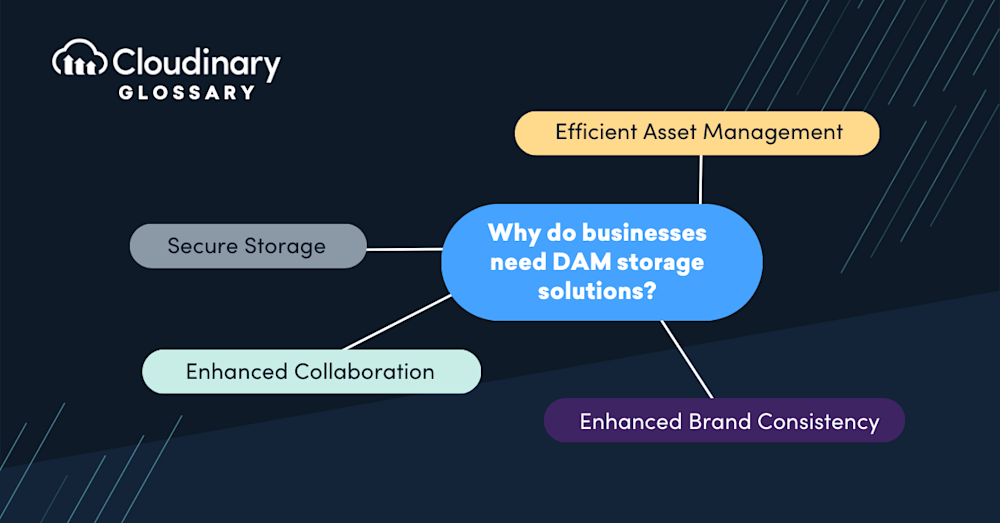 Cloudinary
GLOSSARY

Efficient Asset Management

Secure Storage

Why do businesses need DAM storage solutions?

Enhanced Collaboration

Enhanced Brand Consistency